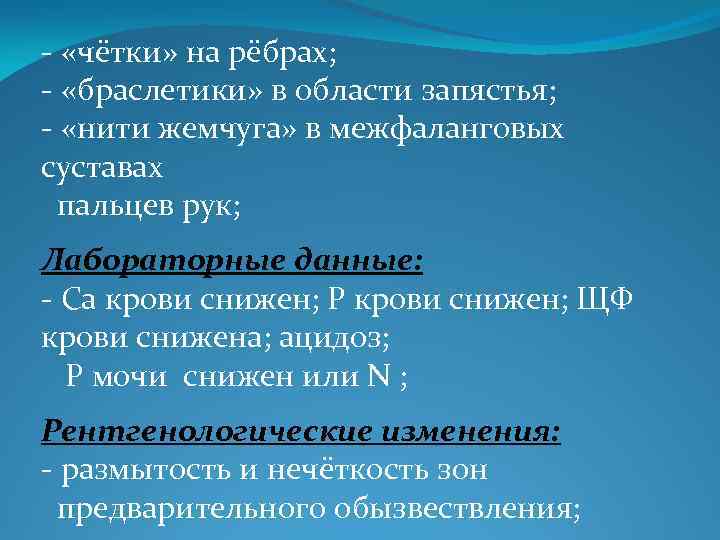 - «чётки» на рёбрах;
- «браслетики» в области запястья;
- «нити жемчуга» в межфаланговых суставах
пальцев рук;

Лабораторные данные:
- Са крови снижен; Р крови снижен; ЩФ крови снижена; ацидоз;
Р мочи снижен или N ;

Рентгенологические изменения:
- размытость и нечёткость зон
предварительного обызвествления;